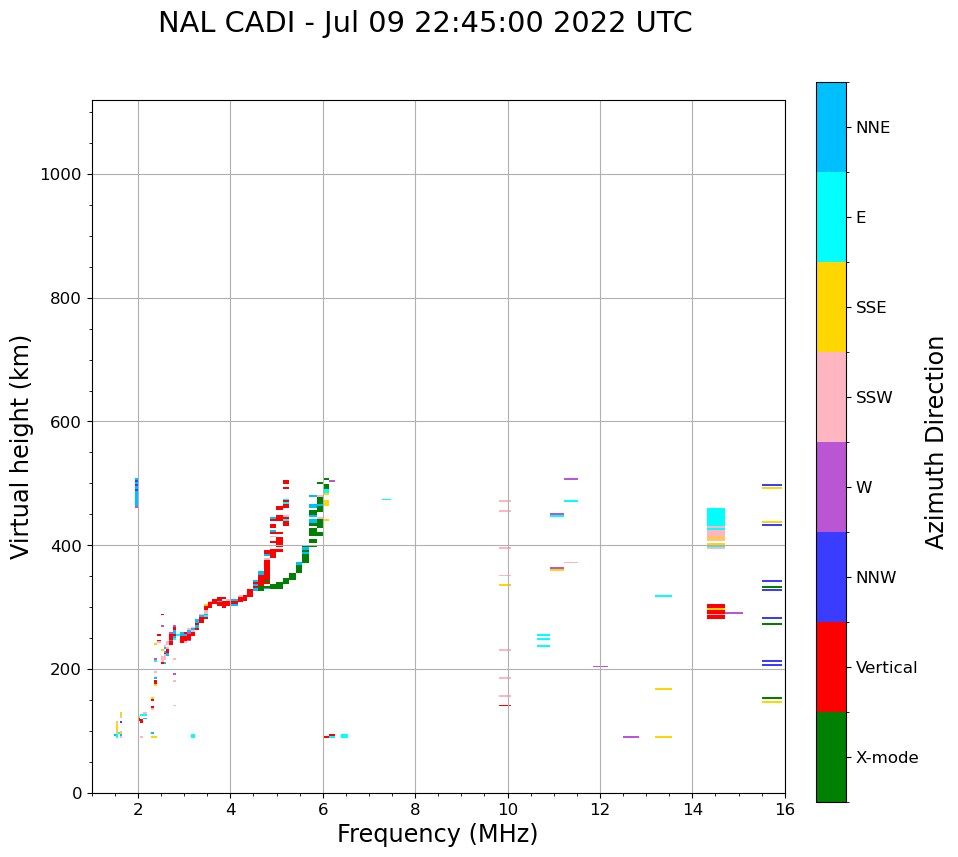 NAL CADI - Jul 09 22:45:00 2022 UTC

Virtual height (km)

1000
800
600
400
200
0

2
4
6
8
10
12
14
16

Frequency (MHz)

NNE
E
SSE
SSW
W
NNW
Vertical
X-mode

Azimuth Direction